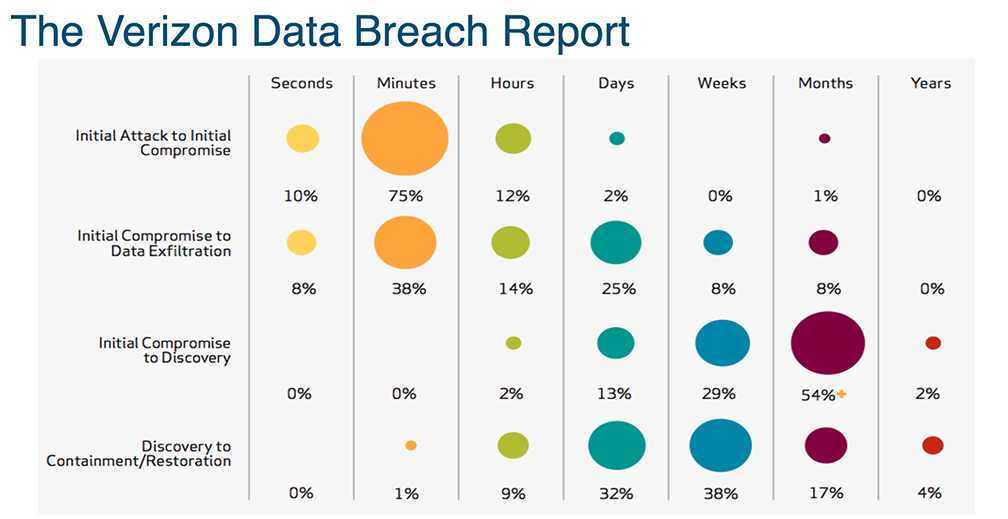 The Verizon Data Breach Report

| | Seconds | Minutes | Hours | Days | Weeks | Months | Years |
|---|---|---|---|---|---|---|---|
| Initial Attack to Initial Compromise | 10% | 75% | 12% | 2% | 0% | 1% | 0% |
| Initial Compromise to Data Exfiltration | 8% | 38% | 14% | 25% | 8% | 8% | 0% |
| Initial Compromise to Discovery | 0% | 0% | 2% | 13% | 29% | 54%+ | 2% |
| Discovery to Containment/Restoration | 0% | 1% | 9% | 32% | 38% | 17% | 4% |